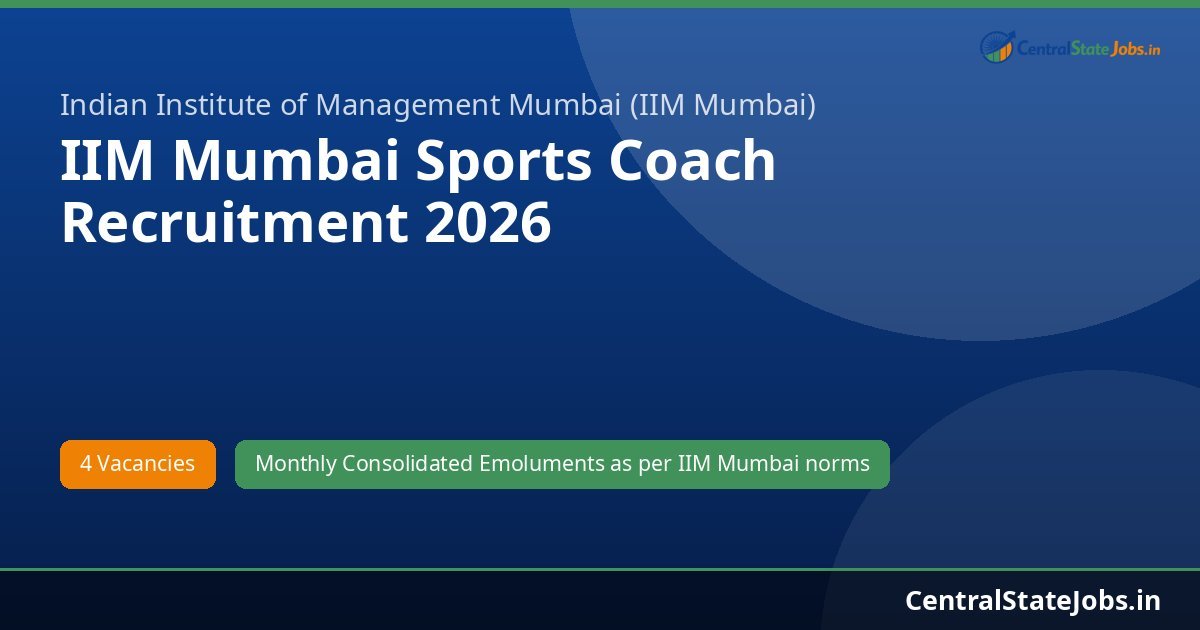 CentralStateJobs.in

Indian Institute of Management Mumbai (IIM Mumbai)

IIM Mumbai Sports Coach Recruitment 2026

4 Vacancies

Monthly Consolidated Emoluments as per IIM Mumbai norms

CentralStateJobs.in